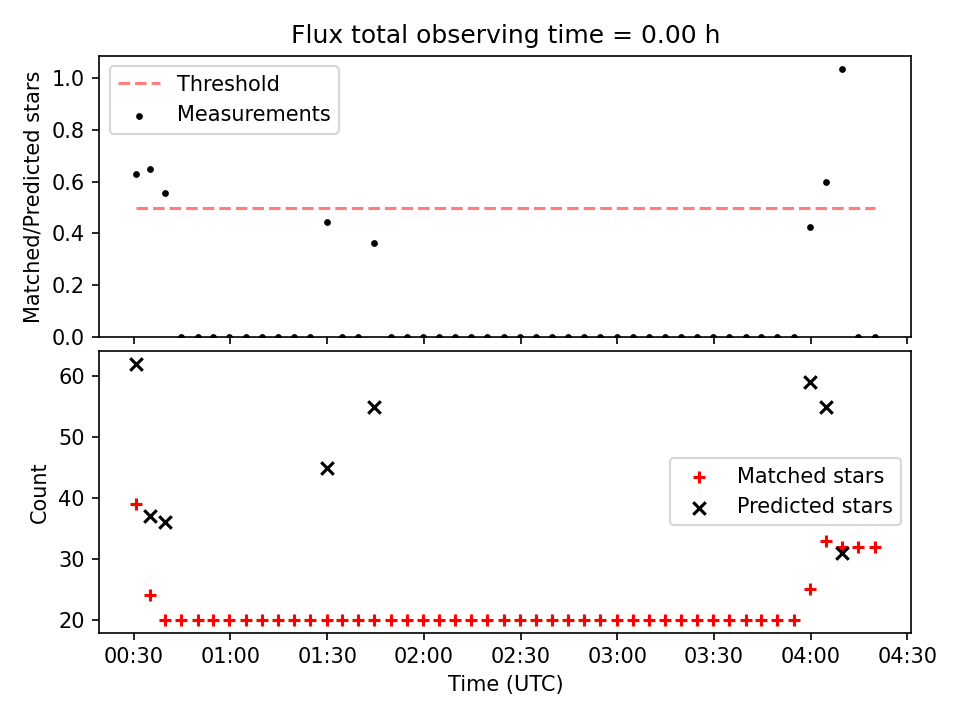 Flux total observing time = 0.00 h

Threshold
Measurements

Matched/Predicted stars

1.0
0.8
0.6
0.4
0.2
0.0

Matched stars
Predicted stars

Count

60
50
40
30
20

00:30 01:00 01:30 02:00 02:30 03:00 03:30 04:00 04:30

Time (UTC)